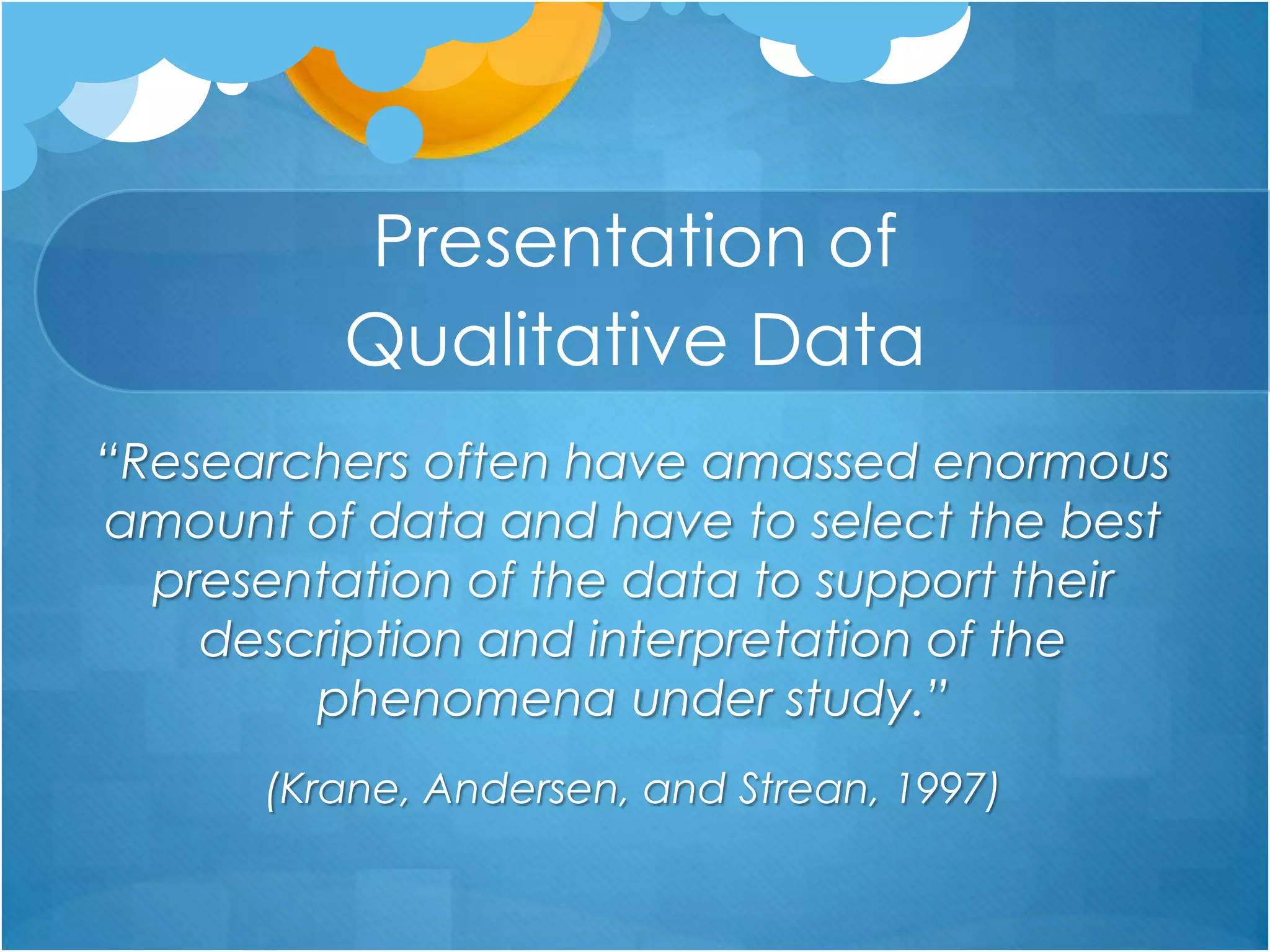 Presentation of Qualitative Data

“Researchers often have amassed enormous amount of data and have to select the best presentation of the data to support their description and interpretation of the phenomena under study.”

(Krane, Andersen, and Strean, 1997)